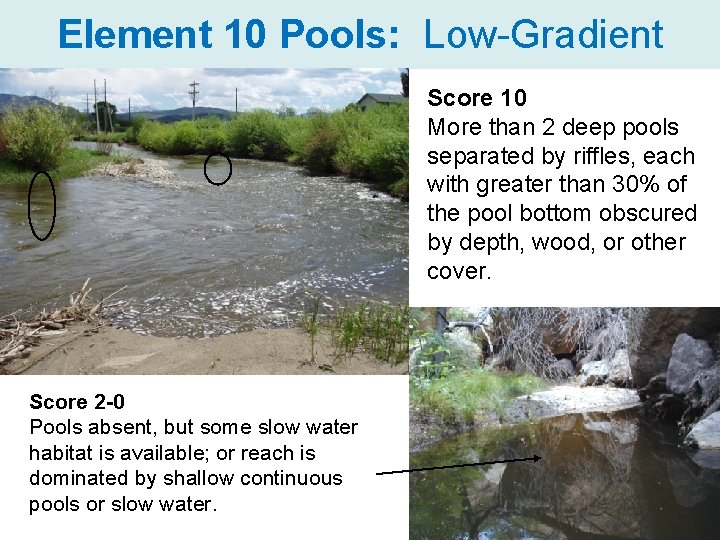 Element 10 Pools: Low-Gradient

Score 10
More than 2 deep pools separated by riffles, each with greater than 30% of the pool bottom obscured by depth, wood, or other cover.

Score 2-0
Pools absent, but some slow water habitat is available; or reach is dominated by shallow continuous pools or slow water.